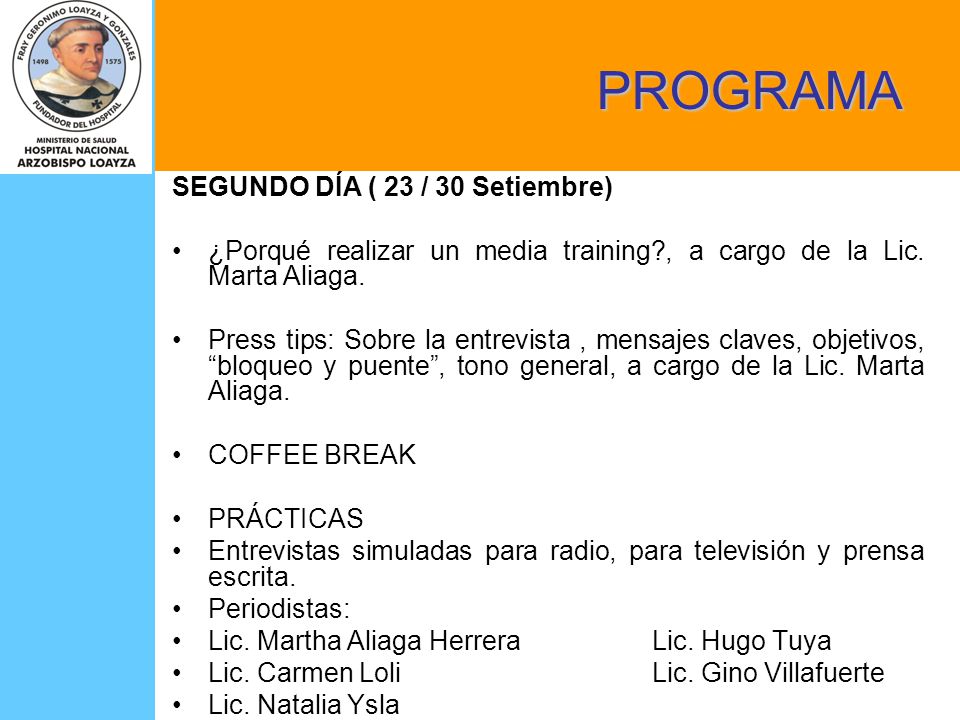 FRAY GERONIMO LOAYZA Y GONZALES
1498 1575
FUNDADOR DEL HOSPITAL
MINISTERIO DE SALUD
HOSPITAL NACIONAL
ARZOBISPO LOAYZA

PROGRAMA

SEGUNDO DÍA ( 23 / 30 Setiembre)

• ¿Porqué realizar un media training?, a cargo de la Lic. Marta Aliaga.

• Press tips: Sobre la entrevista , mensajes claves, objetivos, “bloqueo y puente”, tono general, a cargo de la Lic. Marta Aliaga.

• COFFEE BREAK

• PRÁCTICAS
• Entrevistas simuladas para radio, para televisión y prensa escrita.
• Periodistas:
• Lic. Martha Aliaga Herrera Lic. Hugo Tuya
• Lic. Carmen Loli Lic. Gino Villafuerte
• Lic. Natalia Ysla